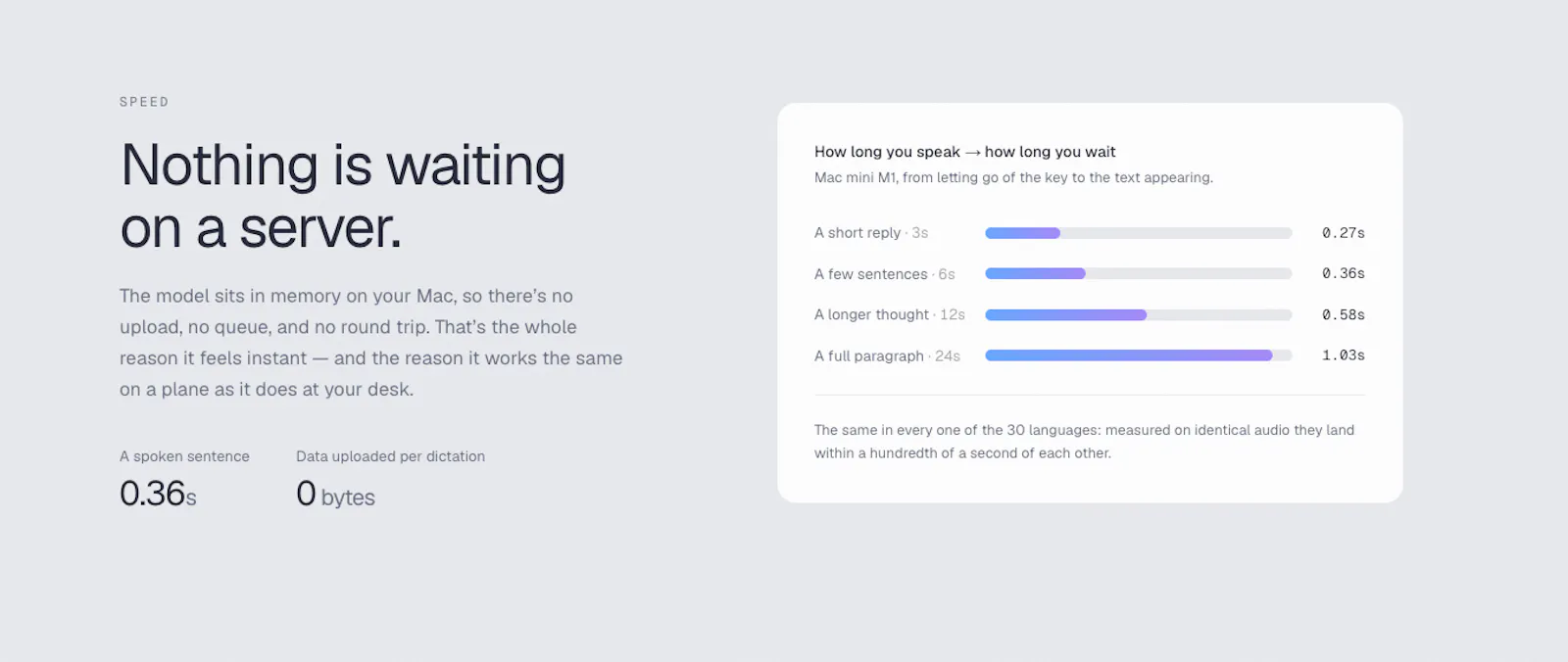 SPEED

Nothing is waiting on a server.

The model sits in memory on your Mac, so there's no upload, no queue, and no round trip. That's the whole reason it feels instant — and the reason it works the same on a plane as it does at your desk.

A spoken sentence
0.36s

Data uploaded per dictation
0 bytes

How long you speak → how long you wait
Mac mini M1, from letting go of the key to the text appearing.

A short reply · 3s 0.27s
A few sentences · 6s 0.36s
A longer thought · 12s 0.58s
A full paragraph · 24s 1.03s

The same in every one of the 30 languages: measured on identical audio they land within a hundredth of a second of each other.